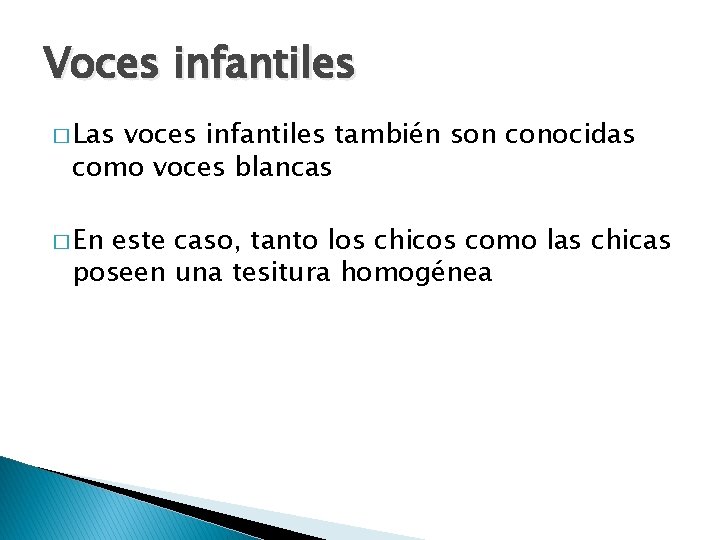 Voces infantiles

□ Las voces infantiles también son conocidas como voces blancas

□ En este caso, tanto los chicos como las chicas poseen una tesitura homogénea